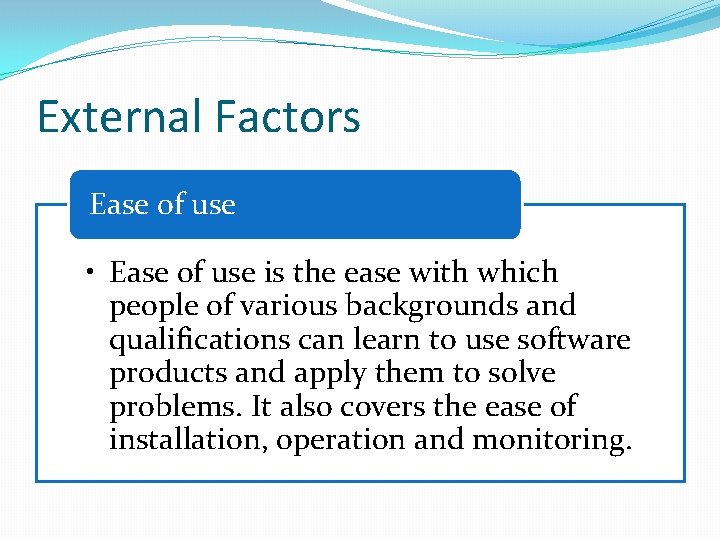 External Factors

Ease of use

• Ease of use is the ease with which people of various backgrounds and qualifications can learn to use software products and apply them to solve problems. It also covers the ease of installation, operation and monitoring.